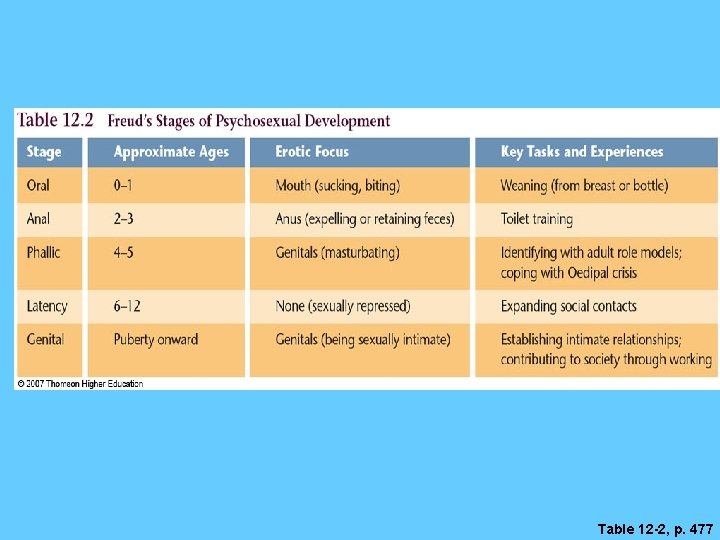 Table 12.2 Freud's Stages of Psychosexual Development

| Stage | Approximate Ages | Erotic Focus | Key Tasks and Experiences |
|---|---|---|---|
| Oral | 0–1 | Mouth (sucking, biting) | Weaning (from breast or bottle) |
| Anal | 2–3 | Anus (expelling or retaining feces) | Toilet training |
| Phallic | 4–5 | Genitals (masturbating) | Identifying with adult role models; coping with Oedipal crisis |
| Latency | 6–12 | None (sexually repressed) | Expanding social contacts |
| Genital | Puberty onward | Genitals (being sexually intimate) | Establishing intimate relationships; contributing to society through working |

© 2007 Thomson Higher Education

Table 12-2, p. 477